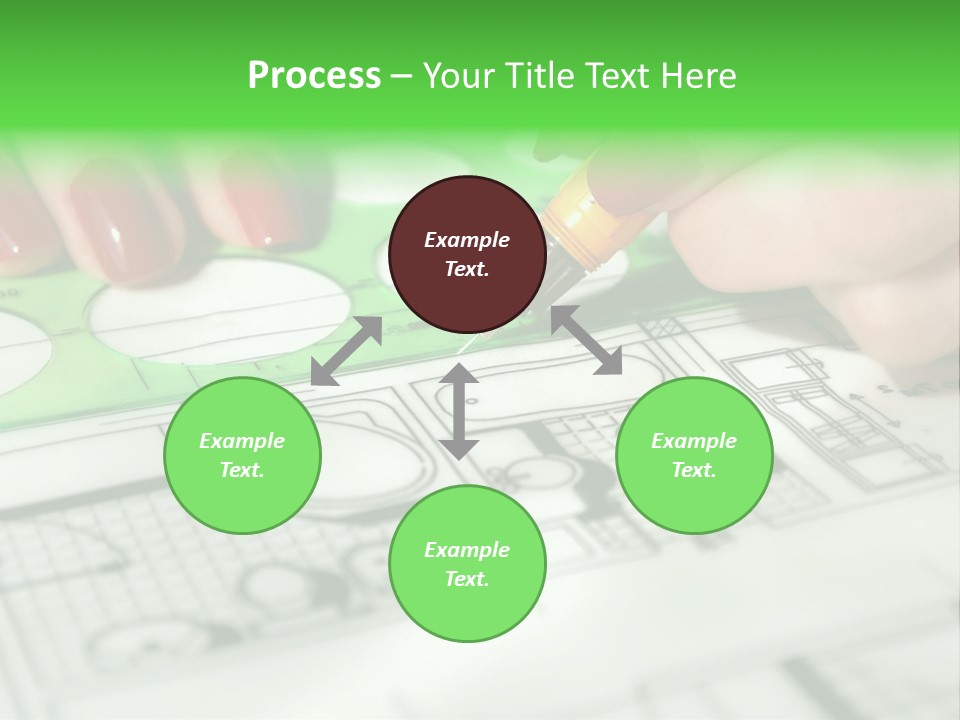 Process – Your Title Text Here

Example Text.

Example Text.

Example Text.

Example Text.